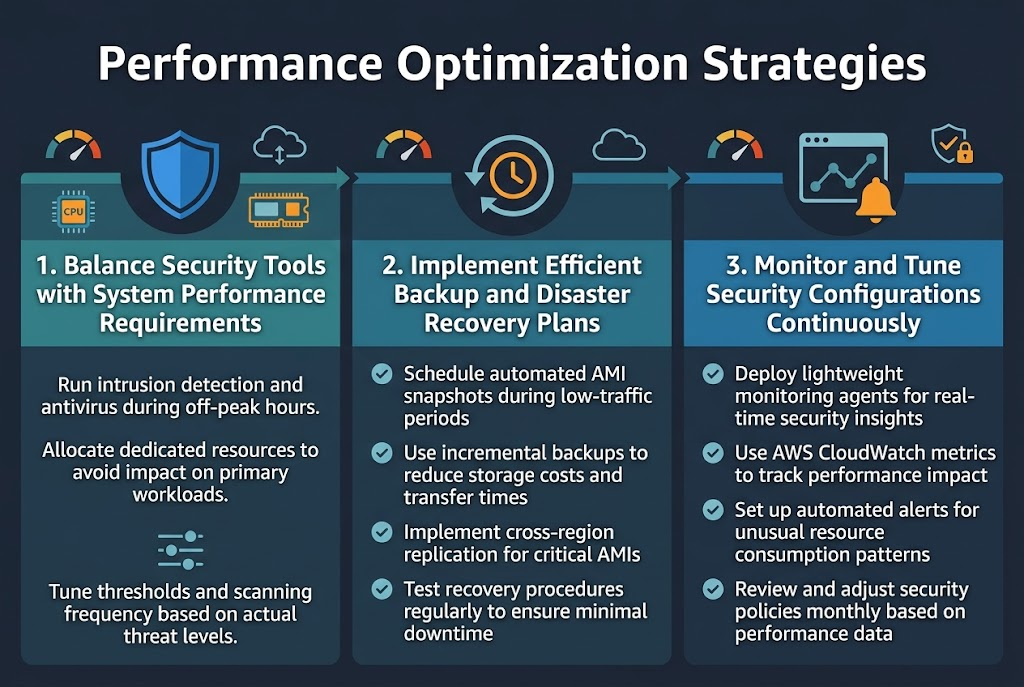 Performance Optimization Strategies

CPU

1. Balance Security Tools with System Performance Requirements

Run intrusion detection and antivirus during off-peak hours.

Allocate dedicated resources to avoid impact on primary workloads.

Tune thresholds and scanning frequency based on actual threat levels.

2. Implement Efficient Backup and Disaster Recovery Plans

Schedule automated AMI snapshots during low-traffic periods

Use incremental backups to reduce storage costs and transfer times

Implement cross-region replication for critical AMIs

Test recovery procedures regularly to ensure minimal downtime

3. Monitor and Tune Security Configurations Continuously

Deploy lightweight monitoring agents for real-time security insights

Use AWS CloudWatch metrics to track performance impact

Set up automated alerts for unusual resource consumption patterns

Review and adjust security policies monthly based on performance data